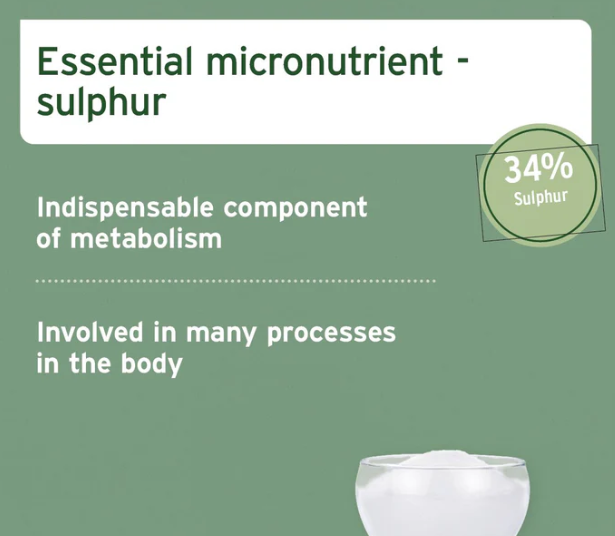 Essential micronutrient - sulphur

34%
Sulphur

Indispensable component of metabolism

Involved in many processes in the body